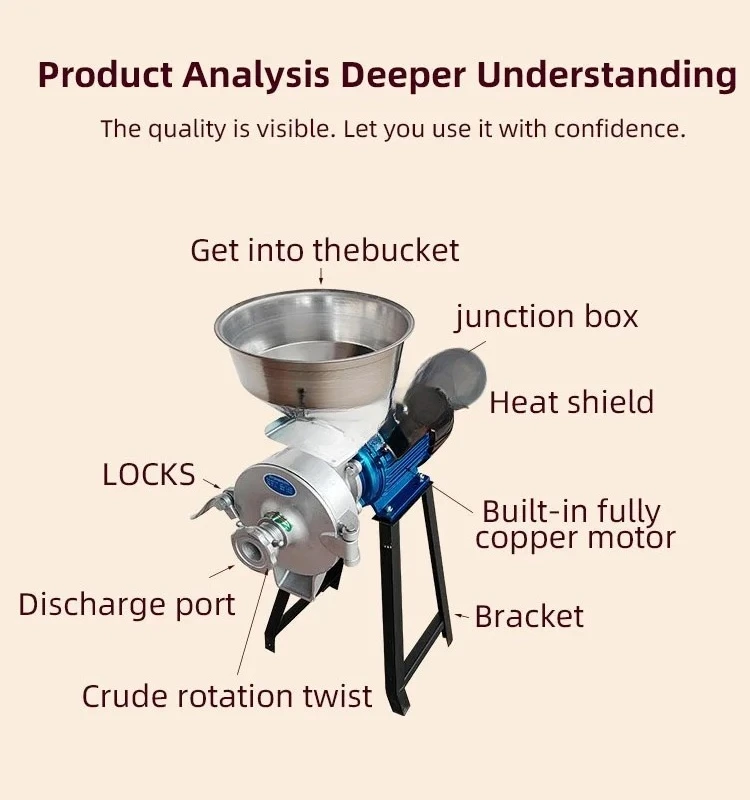 Product Analysis Deeper Understanding

The quality is visible. Let you use it with confidence.

Get into thebucket

junction box

Heat shield

LOCKS

Built-in fully copper motor

Discharge port

Bracket

Crude rotation twist